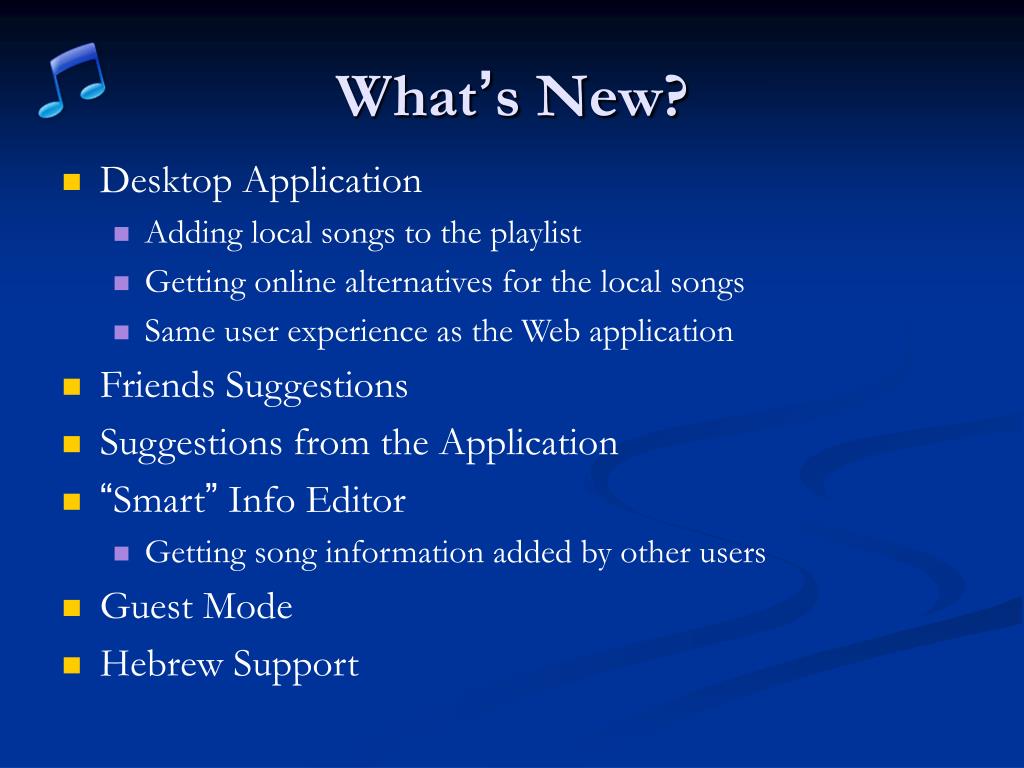 What’s New?

- Desktop Application
  - Adding local songs to the playlist
  - Getting online alternatives for the local songs
  - Same user experience as the Web application
- Friends Suggestions
- Suggestions from the Application
- “Smart” Info Editor
  - Getting song information added by other users
- Guest Mode
- Hebrew Support